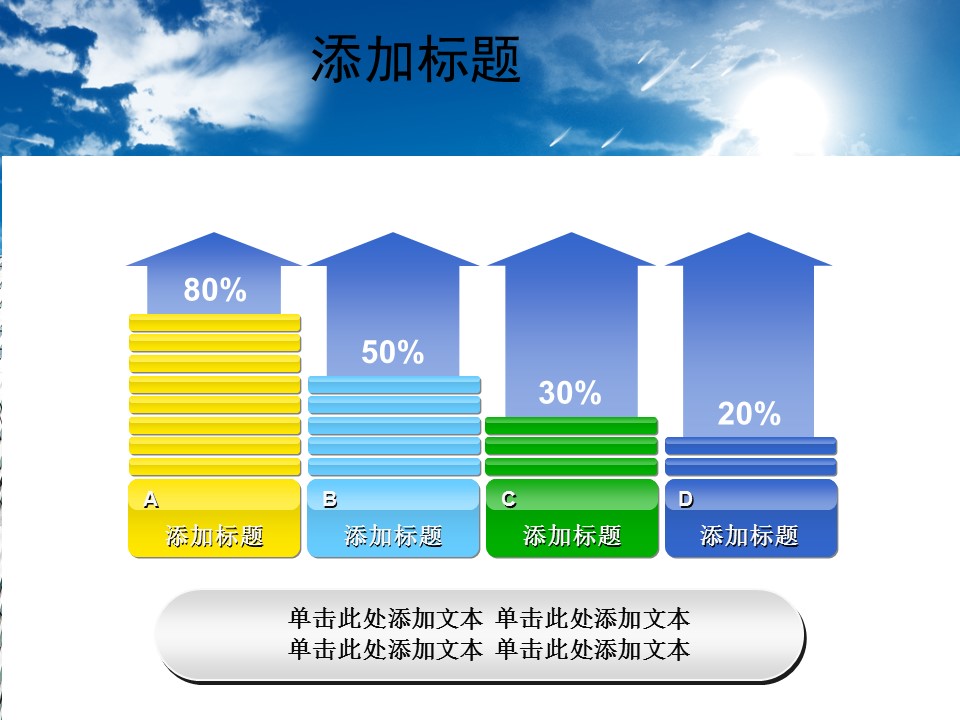 添加标题

80%

50%

30%

20%

A
添加标题

B
添加标题

C
添加标题

D
添加标题

单击此处添加文本 单击此处添加文本
单击此处添加文本 单击此处添加文本